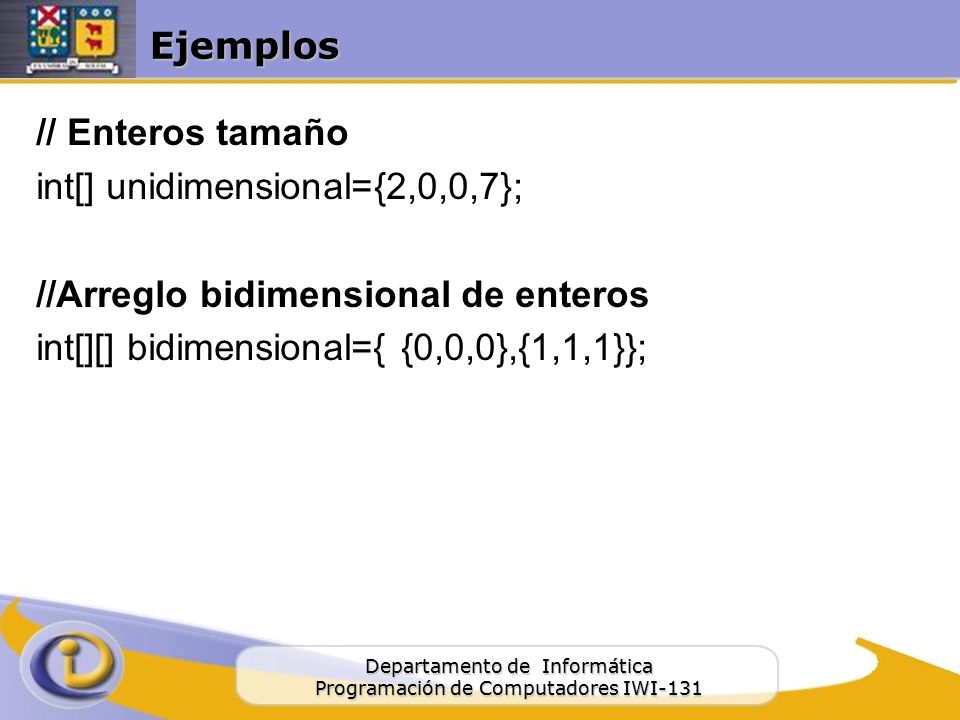 Ejemplos

// Enteros tamaño
int[] unidimensional={2,0,0,7};

//Arreglo bidimensional de enteros
int[][] bidimensional={ {0,0,0},{1,1,1}};

Departamento de Informática
Programación de Computadores IWI-131